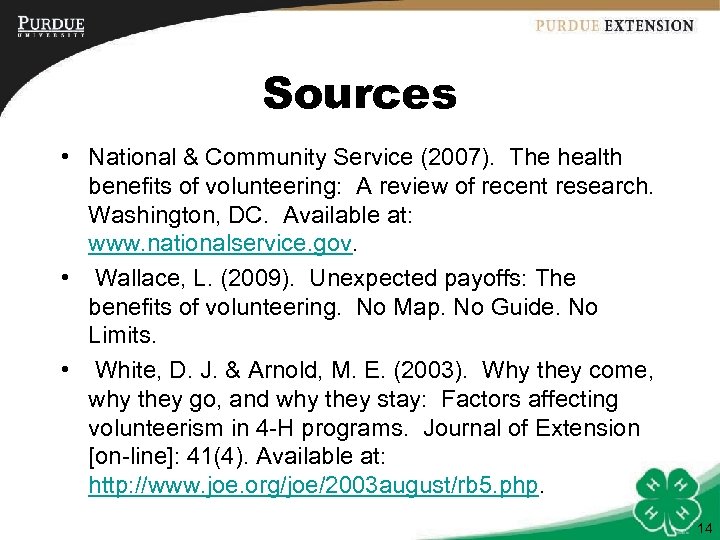 PURDUE
UNIVERSITY

PURDUE EXTENSION

Sources

• National & Community Service (2007). The health benefits of volunteering: A review of recent research. Washington, DC. Available at: www.nationalservice.gov.

• Wallace, L. (2009). Unexpected payoffs: The benefits of volunteering. No Map. No Guide. No Limits.

• White, D. J. & Arnold, M. E. (2003). Why they come, why they go, and why they stay: Factors affecting volunteerism in 4-H programs. Journal of Extension [on-line]: 41(4). Available at: http://www.joe.org/joe/2003august/rb5.php.

H H H H

14